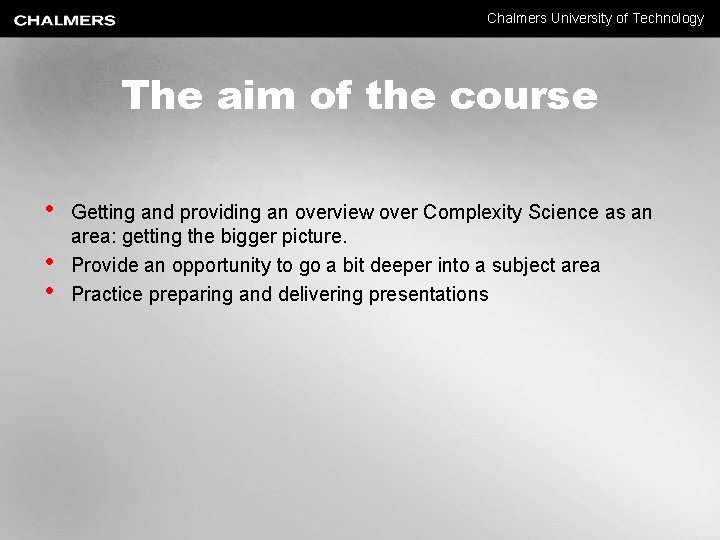 CHALMERS

Chalmers University of Technology

The aim of the course

• Getting and providing an overview over Complexity Science as an area: getting the bigger picture.
• Provide an opportunity to go a bit deeper into a subject area
• Practice preparing and delivering presentations